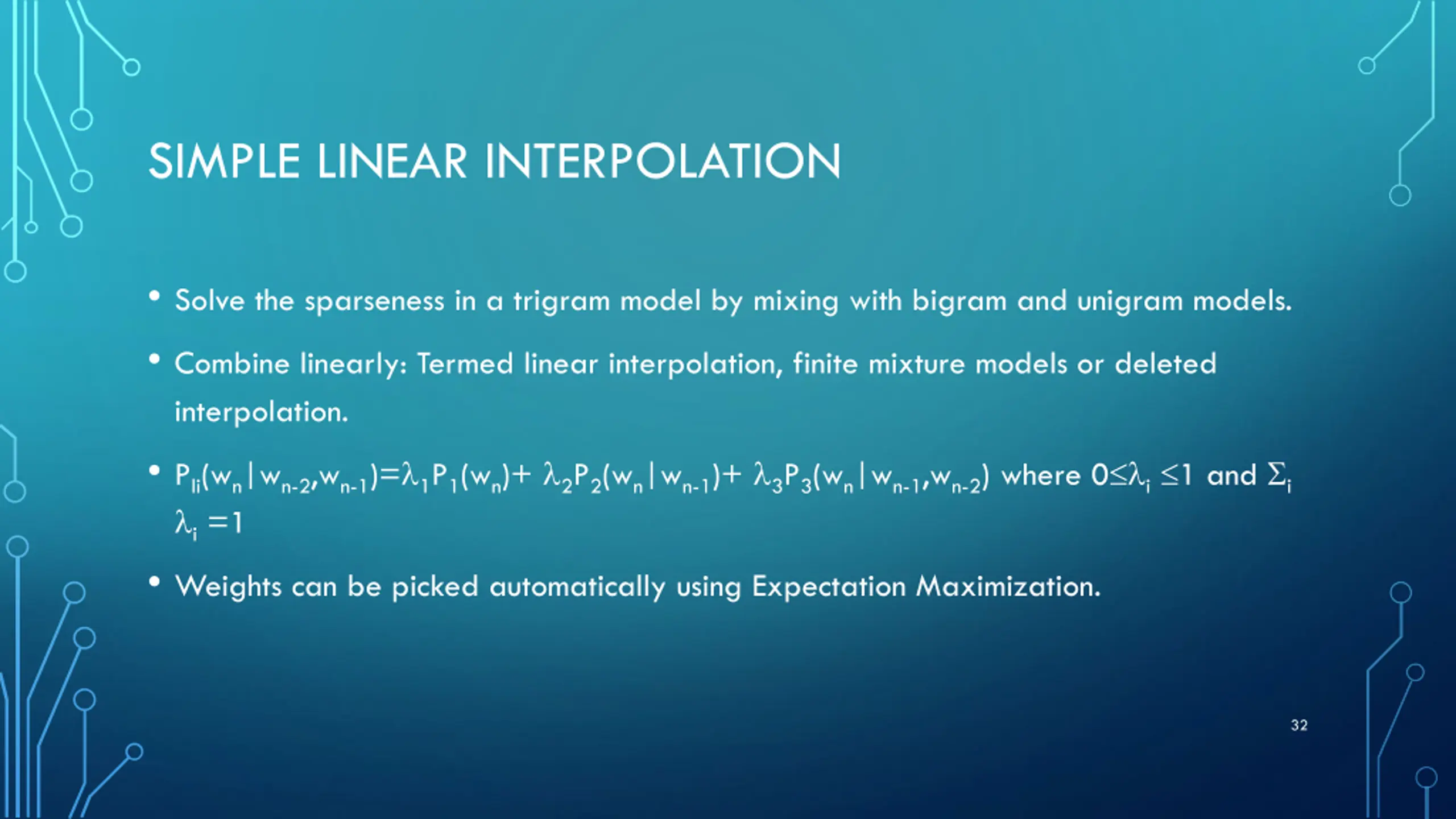 SIMPLE LINEAR INTERPOLATION

• Solve the sparseness in a trigram model by mixing with bigram and unigram models.

• Combine linearly: Termed linear interpolation, finite mixture models or deleted interpolation.

• $P_{li}(w_n|w_{n-2},w_{n-1})=\lambda_1P_1(w_n)+ \lambda_2P_2(w_n|w_{n-1})+ \lambda_3P_3(w_n|w_{n-1},w_{n-2})$ where $0\leq\lambda_i \leq1$ and $\Sigma_i \lambda_i =1$

• Weights can be picked automatically using Expectation Maximization.

32